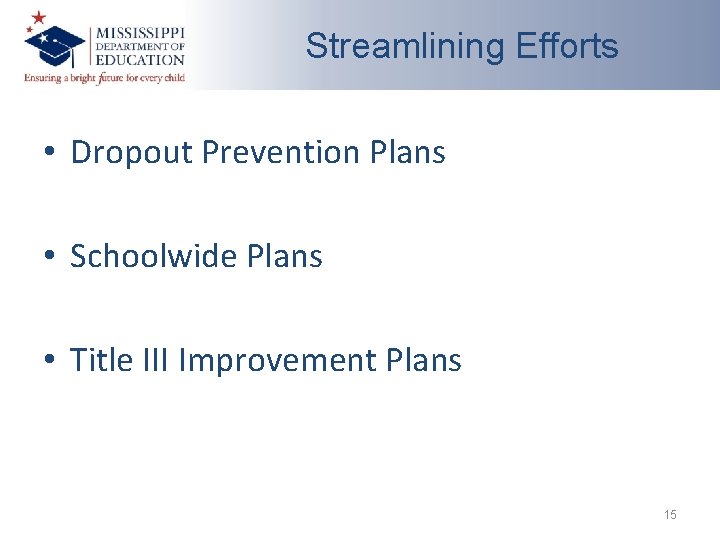 MISSISSIPPI
DEPARTMENT OF
EDUCATION
Ensuring a bright future for every child

Streamlining Efforts

• Dropout Prevention Plans

• Schoolwide Plans

• Title III Improvement Plans

15